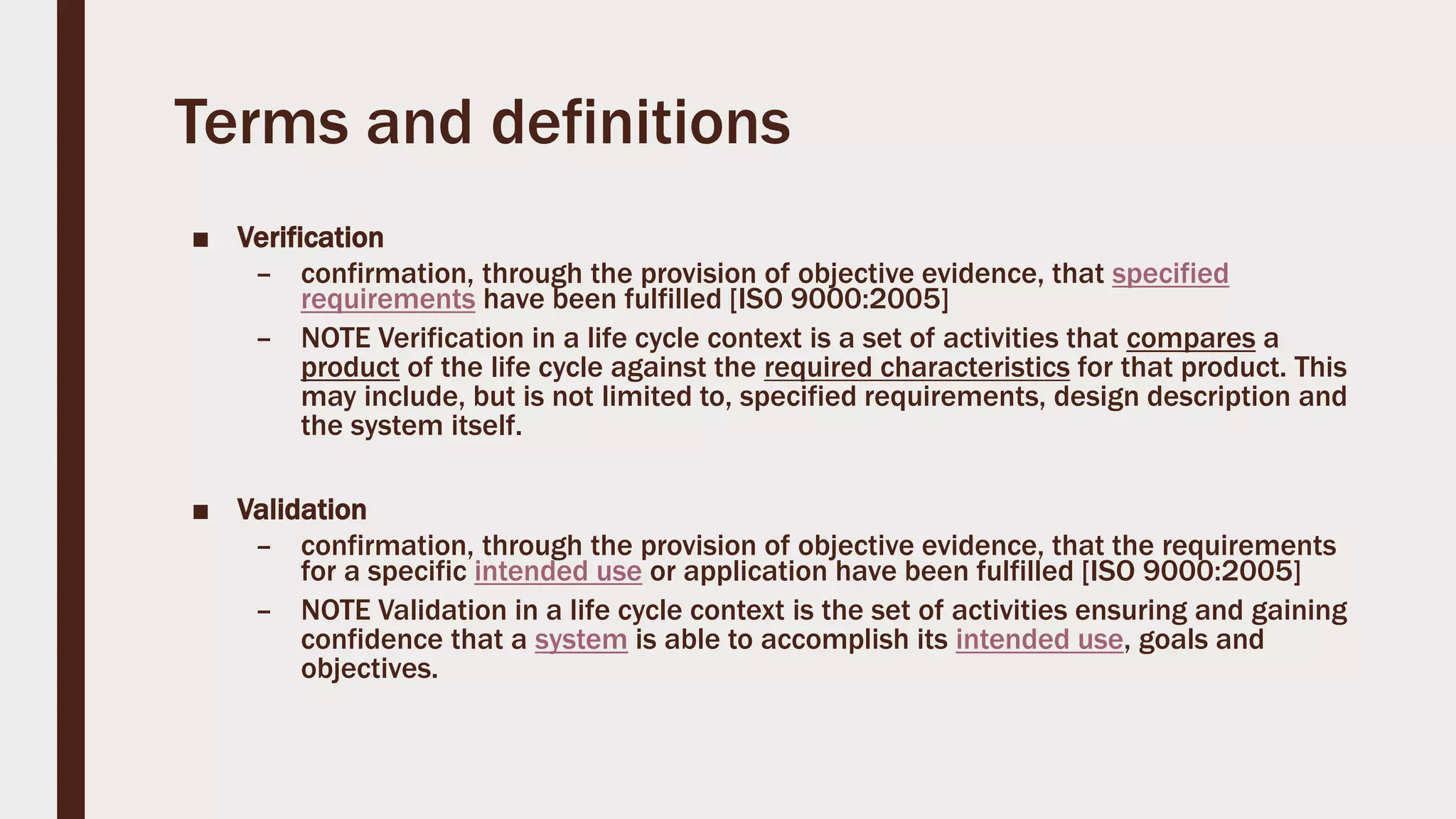 Terms and definitions

■ Verification

– confirmation, through the provision of objective evidence, that specified requirements have been fulfilled [ISO 9000:2005]

– NOTE Verification in a life cycle context is a set of activities that compares a product of the life cycle against the required characteristics for that product. This may include, but is not limited to, specified requirements, design description and the system itself.

■ Validation

– confirmation, through the provision of objective evidence, that the requirements for a specific intended use or application have been fulfilled [ISO 9000:2005]

– NOTE Validation in a life cycle context is the set of activities ensuring and gaining confidence that a system is able to accomplish its intended use, goals and objectives.